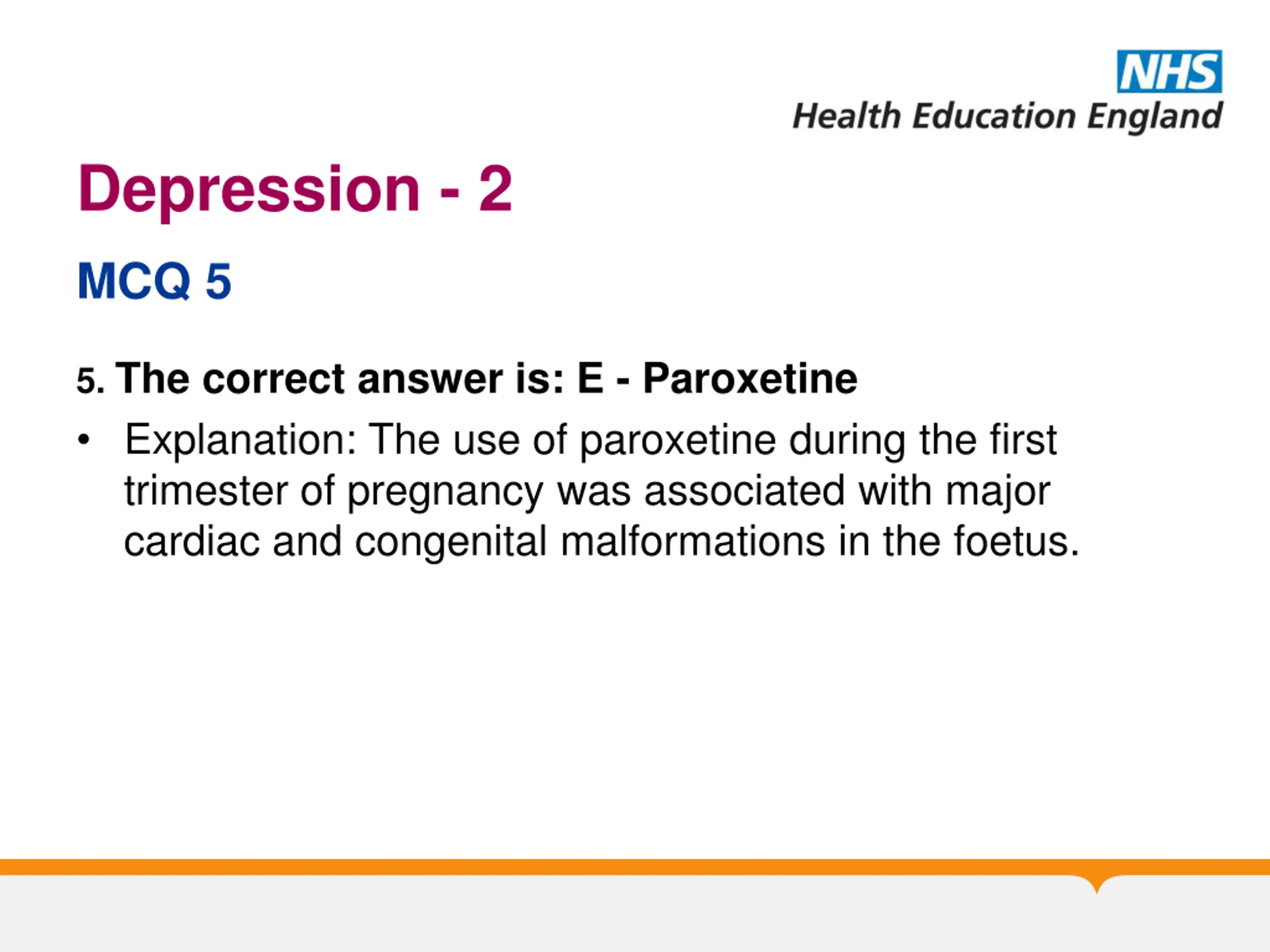 NHS
Health Education England

Depression - 2

MCQ 5

5. The correct answer is: E - Paroxetine

• Explanation: The use of paroxetine during the first trimester of pregnancy was associated with major cardiac and congenital malformations in the foetus.